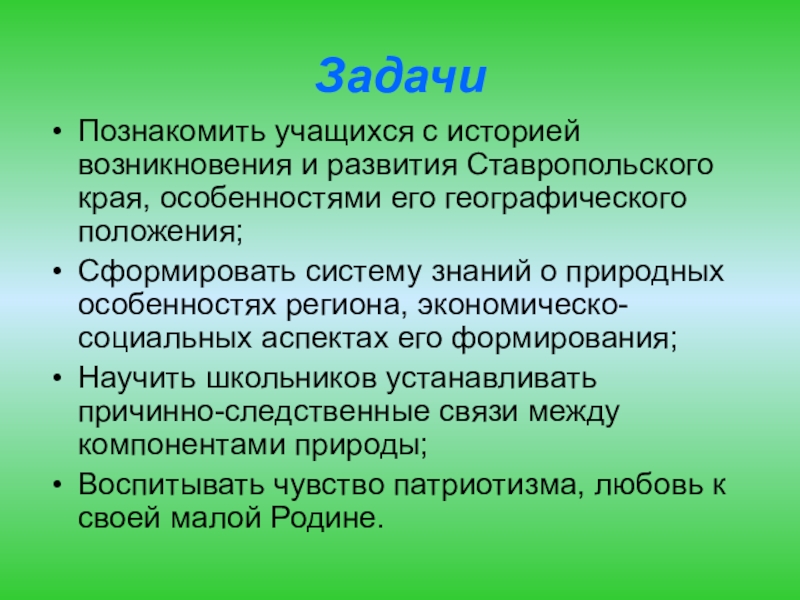 Задачи

• Познакомить учащихся с историей возникновения и развития Ставропольского края, особенностями его географического положения;
• Сформировать систему знаний о природных особенностях региона, экономическо-социальных аспектах его формирования;
• Научить школьников устанавливать причинно-следственные связи между компонентами природы;
• Воспитывать чувство патриотизма, любовь к своей малой Родине.